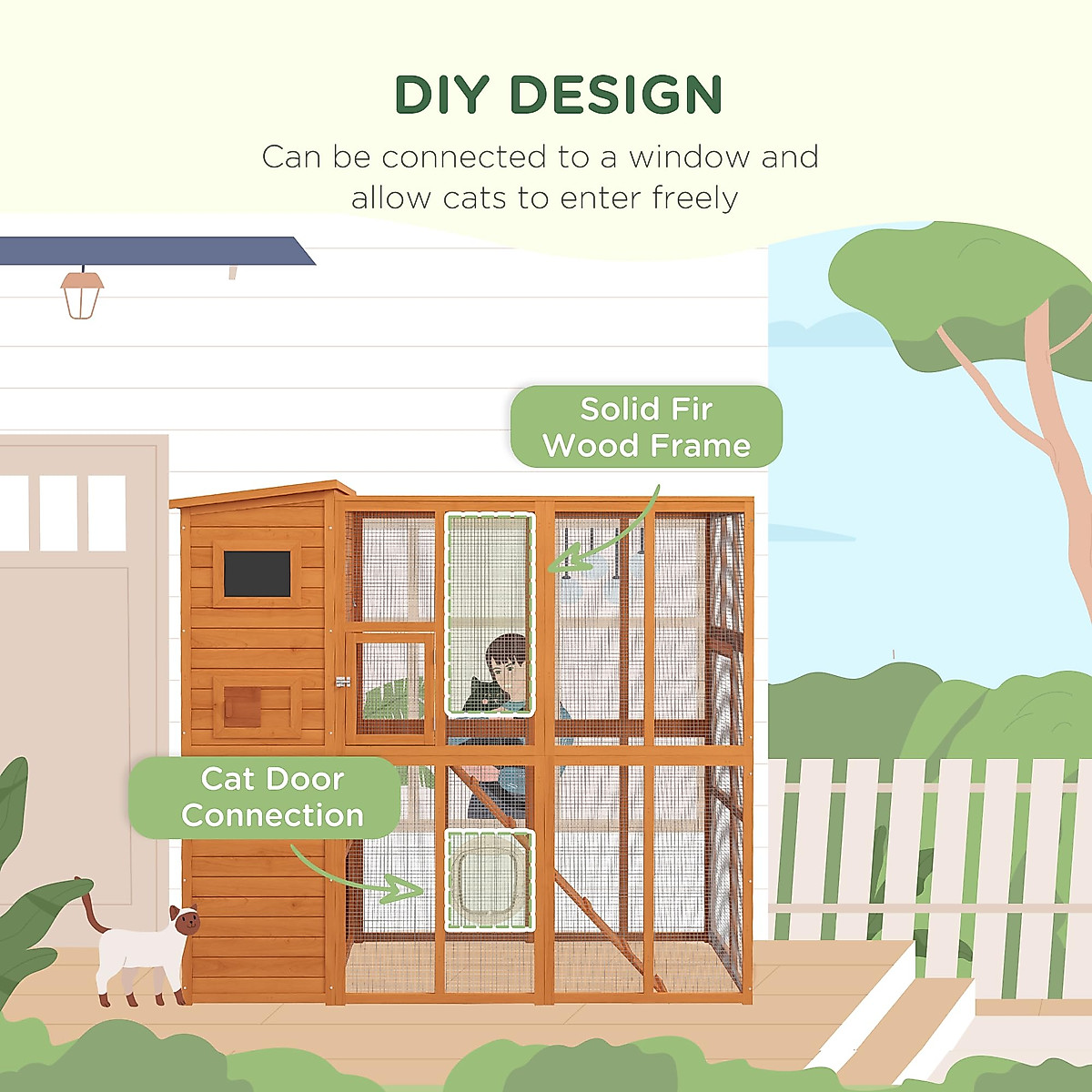 DIY DESIGN

Can be connected to a window and allow cats to enter freely

Solid Fir Wood Frame

Cat Door Connection